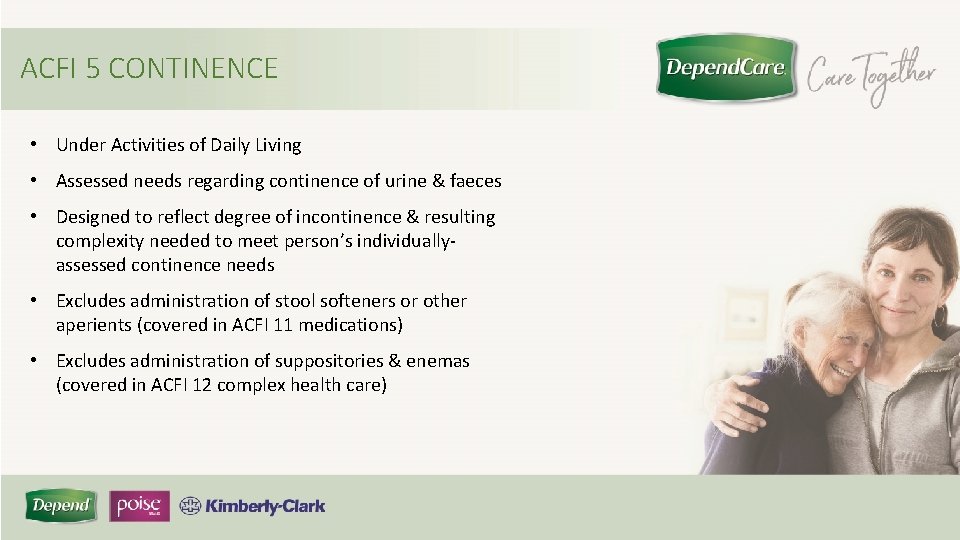 ACFI 5 CONTINENCE

DependCare. Care Together

• Under Activities of Daily Living

• Assessed needs regarding continence of urine & faeces

• Designed to reflect degree of incontinence & resulting complexity needed to meet person's individually-assessed continence needs

• Excludes administration of stool softeners or other aperients (covered in ACFI 11 medications)

• Excludes administration of suppositories & enemas (covered in ACFI 12 complex health care)

Depend poise Kimberly-Clark